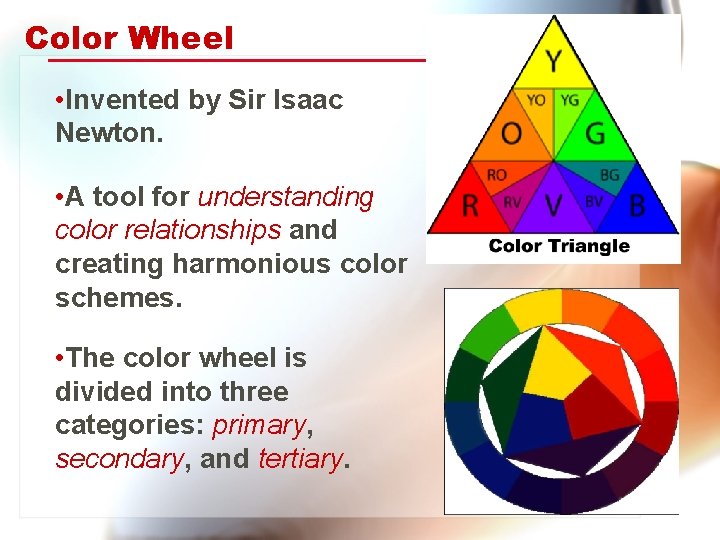 Color Wheel

•Invented by Sir Isaac Newton.

•A tool for understanding color relationships and creating harmonious color schemes.

•The color wheel is divided into three categories: primary, secondary, and tertiary.

Y
YO
YG
O
G
RO
BG
R
RV
V
BV
B
Color Triangle